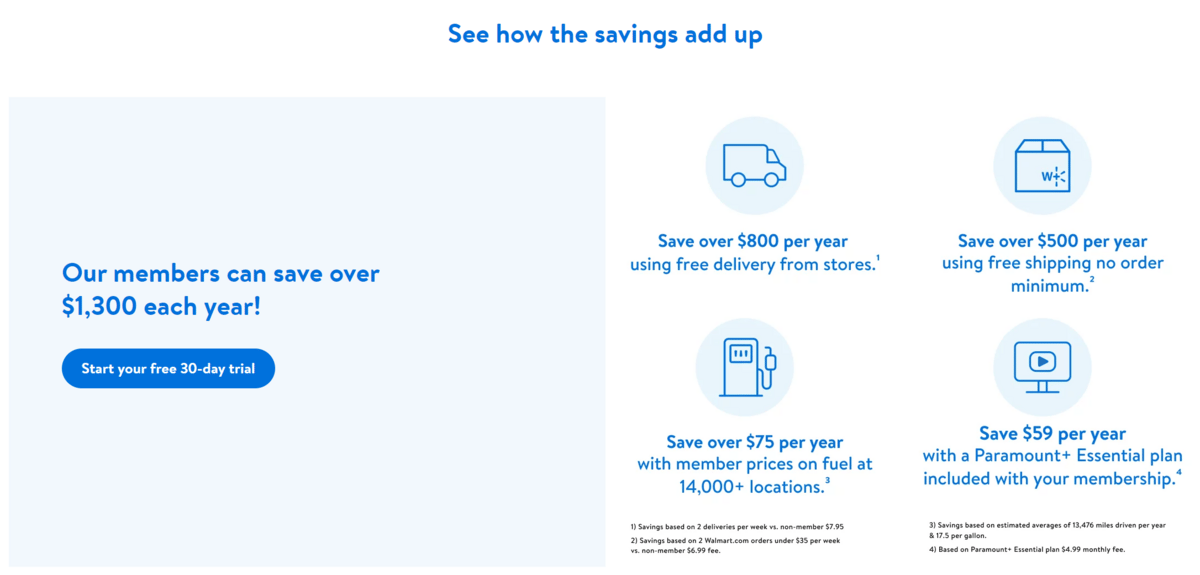 See how the savings add up

Our members can save over $1,300 each year!

Start your free 30-day trial

W

Save over $800 per year using free delivery from stores.$^1$

Save over $500 per year using free shipping no order minimum.$^2$

Save over $75 per year with member prices on fuel at 14,000+ locations.$^3$

Save $59 per year with a Paramount+ Essential plan included with your membership.$^4$

1) Savings based on 2 deliveries per week vs. non-member $7.95

2) Savings based on 2 Walmart.com orders under $35 per week vs. non-member $6.99 fee.

3) Savings based on estimated averages of 13,476 miles driven per year & 17.5 per gallon.

4) Based on Paramount+ Essential plan $4.99 monthly fee.